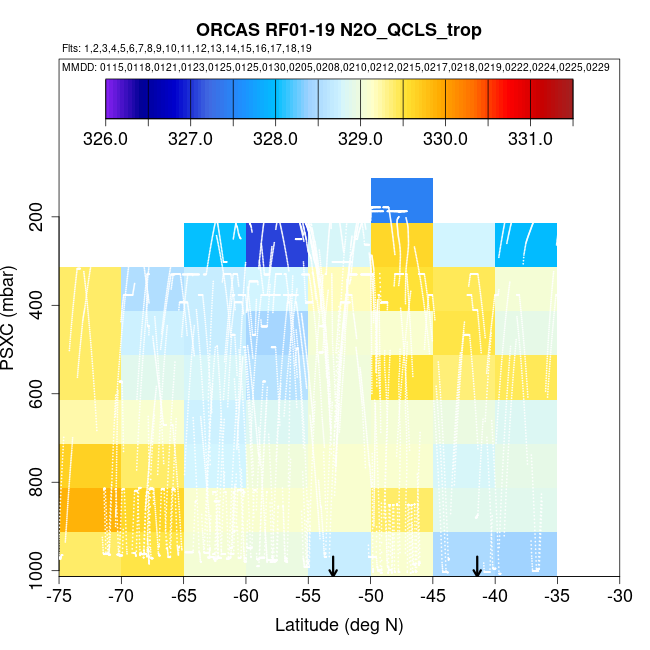 ORCAS RF01-19 N2O_QCLS_trop
Flts: 1,2,3,4,5,6,7,8,9,10,11,12,13,14,15,16,17,18,19
MMDD: 0115,0118,0121,0123,0125,0125,0130,0205,0208,0210,0212,0215,0217,0218,0219,0222,0224,0225,0229

326.0 327.0 328.0 329.0 330.0 331.0

PSXC (mbar)
200
400
600
800
1000

-75 -70 -65 -60 -55 -50 -45 -40 -35 -30
Latitude (deg N)